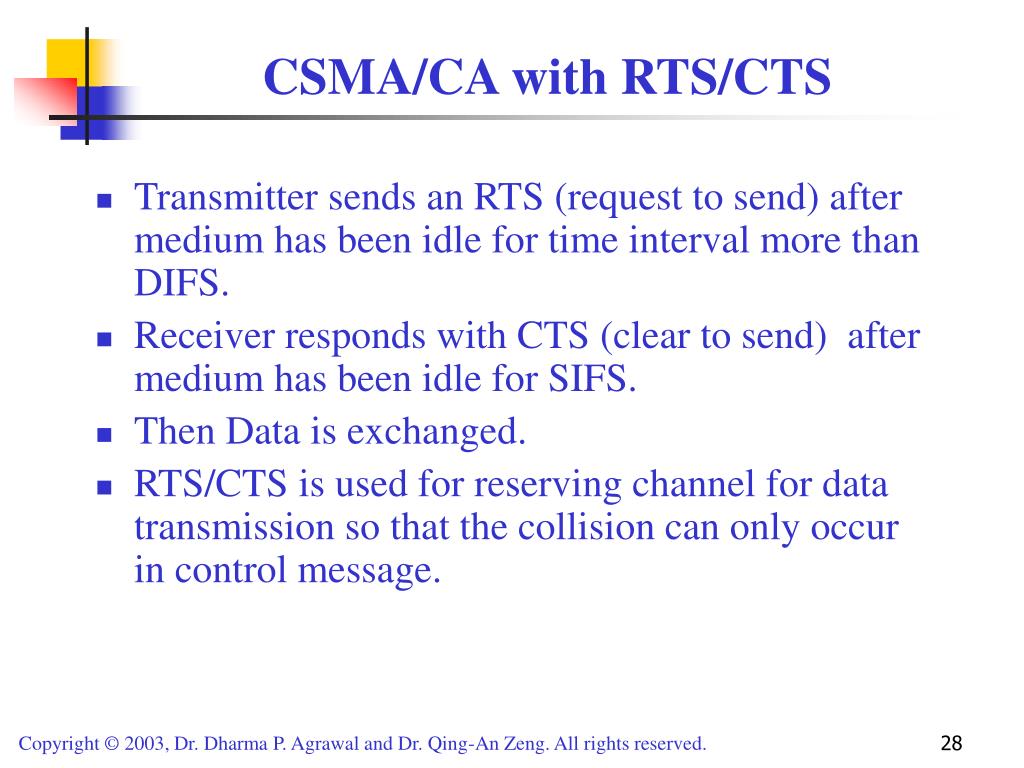 CSMA/CA with RTS/CTS

- Transmitter sends an RTS (request to send) after medium has been idle for time interval more than DIFS.
- Receiver responds with CTS (clear to send) after medium has been idle for SIFS.
- Then Data is exchanged.
- RTS/CTS is used for reserving channel for data transmission so that the collision can only occur in control message.

Copyright © 2003, Dr. Dharma P. Agrawal and Dr. Qing-An Zeng. All rights reserved.

28